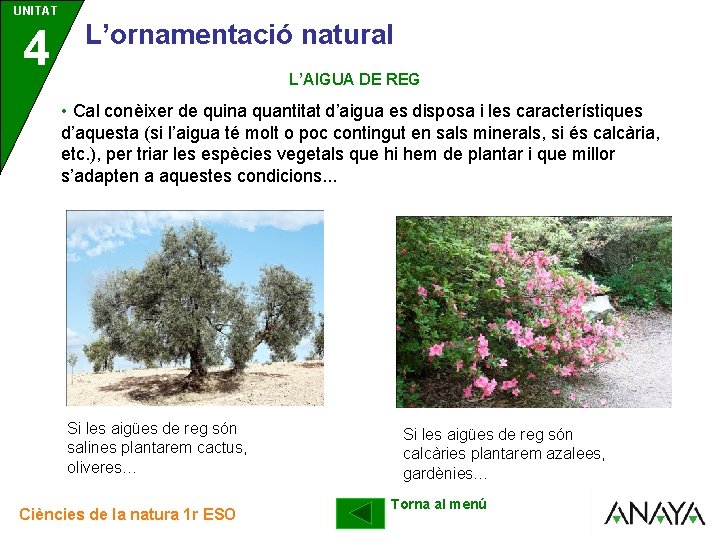 UNITAT
4
L'ornamentació natural

L'AIGUA DE REG

• Cal conèixer de quina quantitat d'aigua es disposa i les característiques d'aquesta (si l'aigua té molt o poc contingut en sals minerals, si és calcària, etc.), per triar les espècies vegetals que hi hem de plantar i que millor s'adapten a aquestes condicions...

Si les aigües de reg són salines plantarem cactus, oliveres...

Si les aigües de reg són calcàries plantarem azalees, gardènies...

Ciències de la natura 1r ESO

Torna al menú

ANAYA